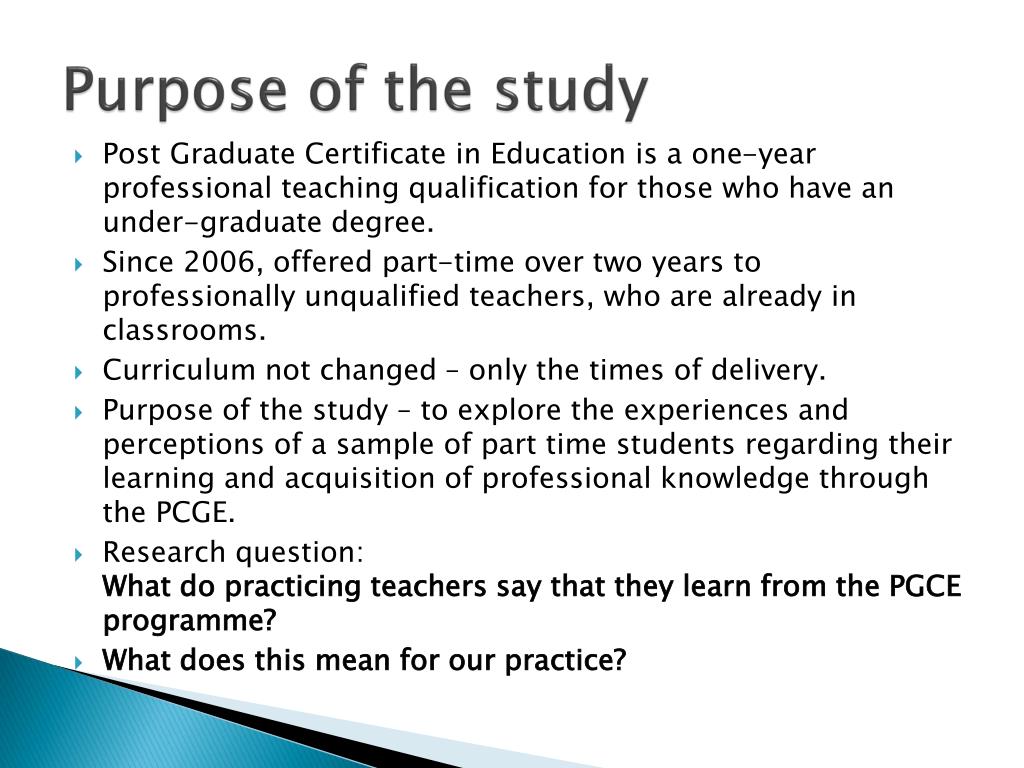 Purpose of the study

Post Graduate Certificate in Education is a one-year professional teaching qualification for those who have an under-graduate degree.

Since 2006, offered part-time over two years to professionally unqualified teachers, who are already in classrooms.

Curriculum not changed – only the times of delivery.

Purpose of the study – to explore the experiences and perceptions of a sample of part time students regarding their learning and acquisition of professional knowledge through the PCGE.

Research question:
What do practicing teachers say that they learn from the PGCE programme?

What does this mean for our practice?